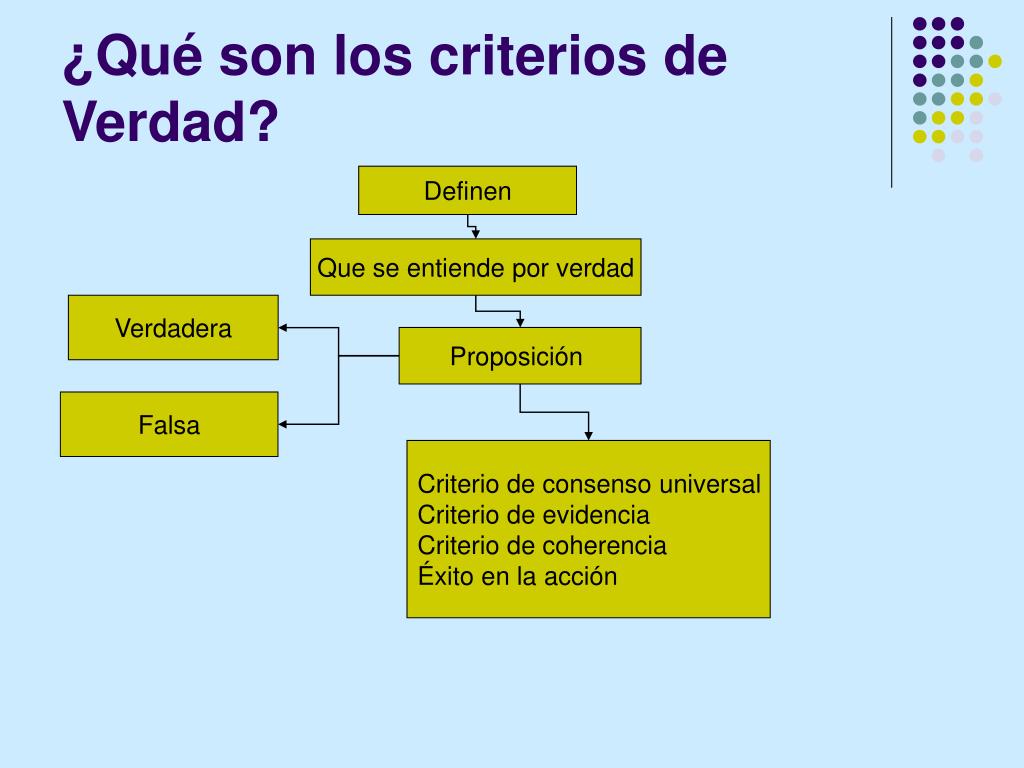 ¿Qué son los criterios de Verdad?

Definen

Que se entiende por verdad

Verdadera

Proposición

Falsa

Criterio de consenso universal
Criterio de evidencia
Criterio de coherencia
Éxito en la acción